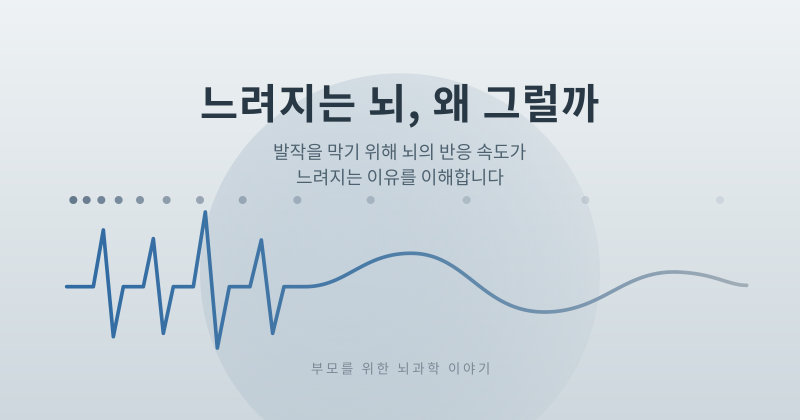 느려지는 뇌, 왜 그럴까

발작을 막기 위해 뇌의 반응 속도가 느려지는 이유를 이해합니다

부모를 위한 뇌과학 이야기